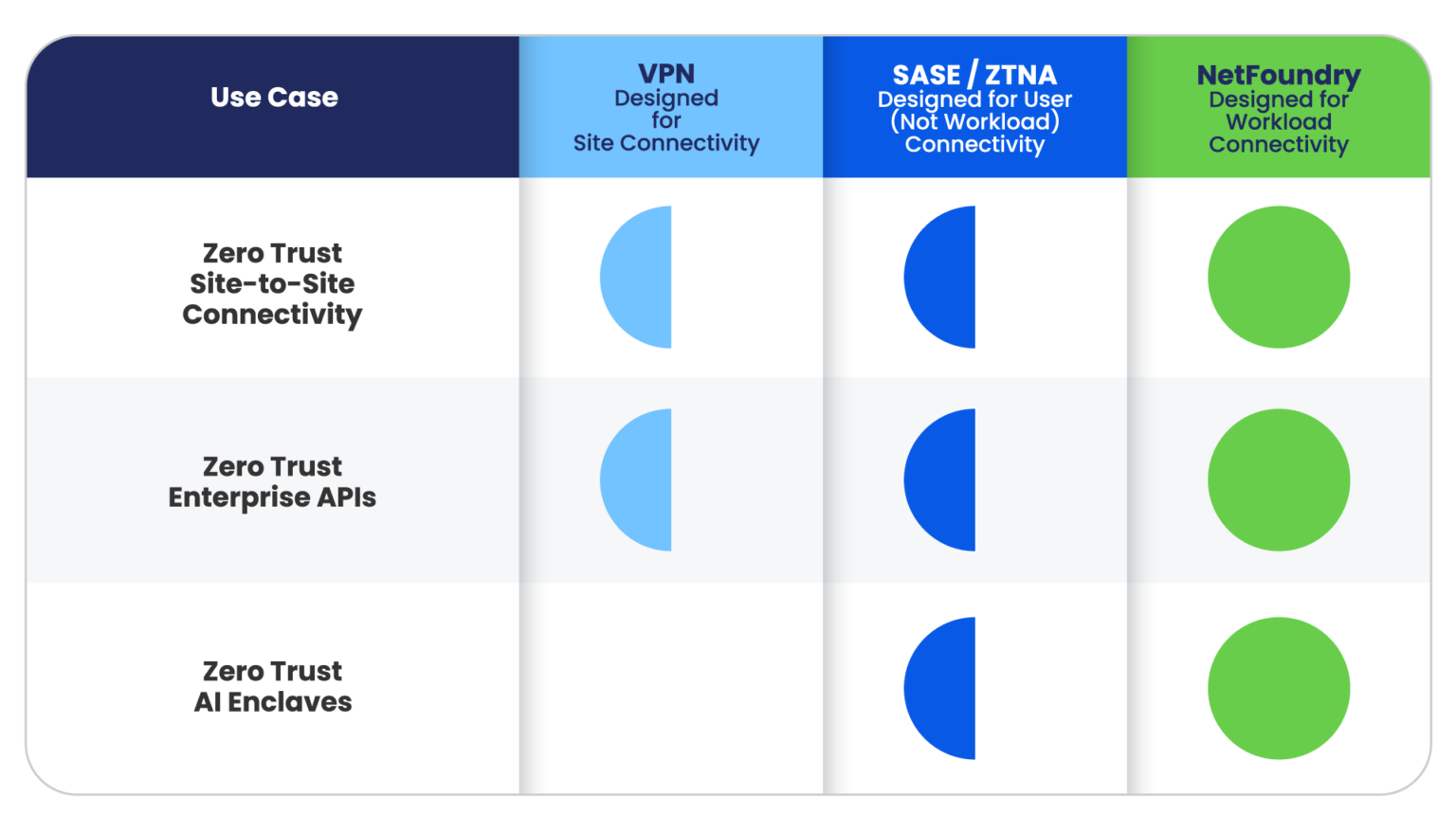 | Use Case | VPN Designed for Site Connectivity | SASE / ZTNA Designed for User (Not Workload) Connectivity | NetFoundry Designed for Workload Connectivity |
|---|---|---|---|
| Zero Trust Site-to-Site Connectivity | | | |
| Zero Trust Enterprise APIs | | | |
| Zero Trust AI Enclaves | | | |